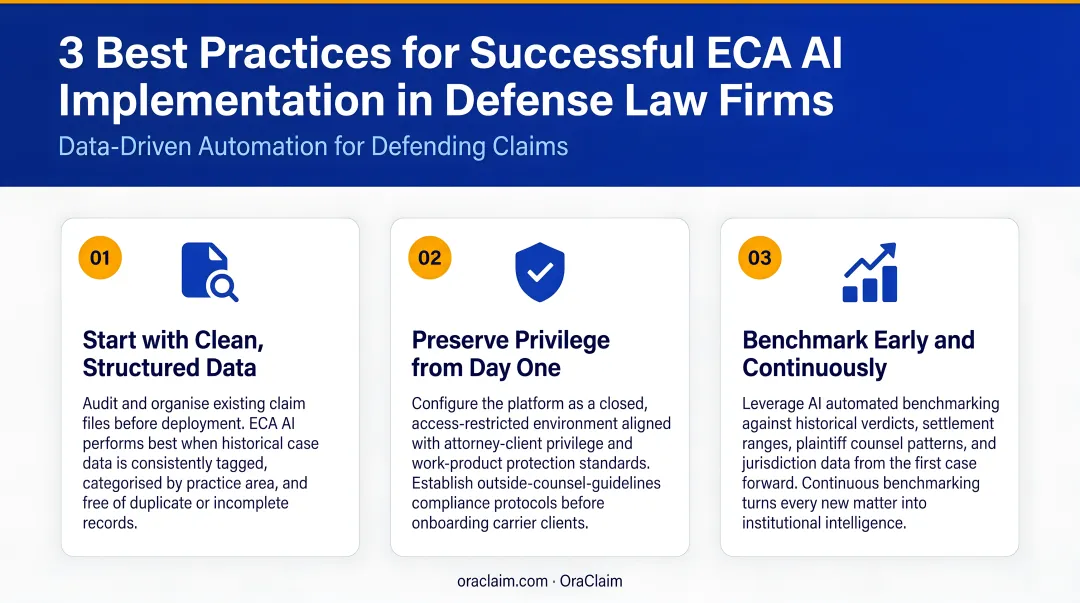 3 Best Practices for Successful ECA AI Implementation in Defense Law Firms

Data-Driven Automation for Defending Claims

01

Start with Clean, Structured Data

Audit and organise existing claim files before deployment. ECA AI performs best when historical case data is consistently tagged, categorised by practice area, and free of duplicate or incomplete records.

02

Preserve Privilege from Day One

Configure the platform as a closed, access-restricted environment aligned with attorney-client privilege and work-product protection standards. Establish outside-counsel-guidelines compliance protocols before onboarding carrier clients.

03

Benchmark Early and Continuously

Leverage AI automated benchmarking against historical verdicts, settlement ranges, plaintiff counsel patterns, and jurisdiction data from the first case forward. Continuous benchmarking turns every new matter into institutional intelligence.

oraclaim.com · OraClaim